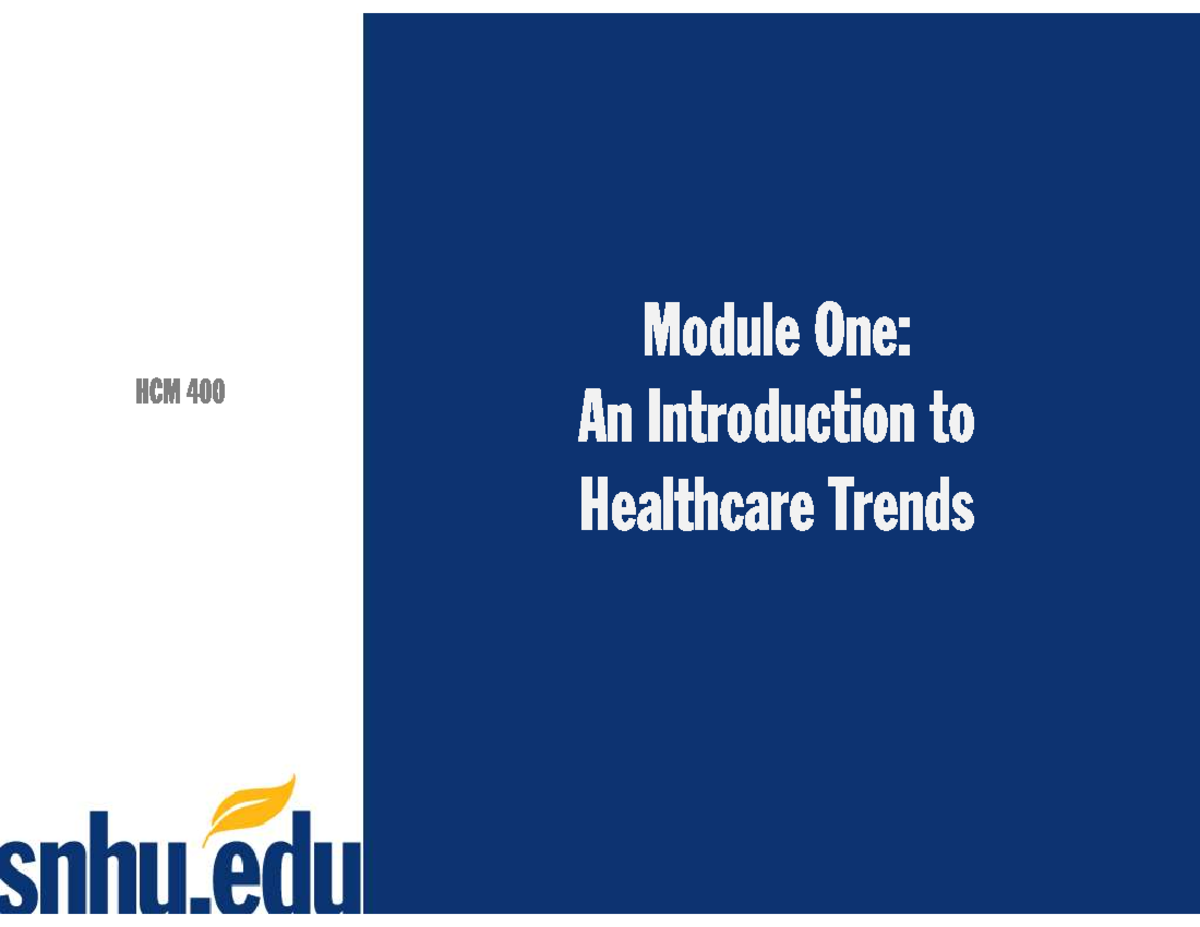 HCM 400

Module One:
An Introduction to
Healthcare Trends

snhu.edu